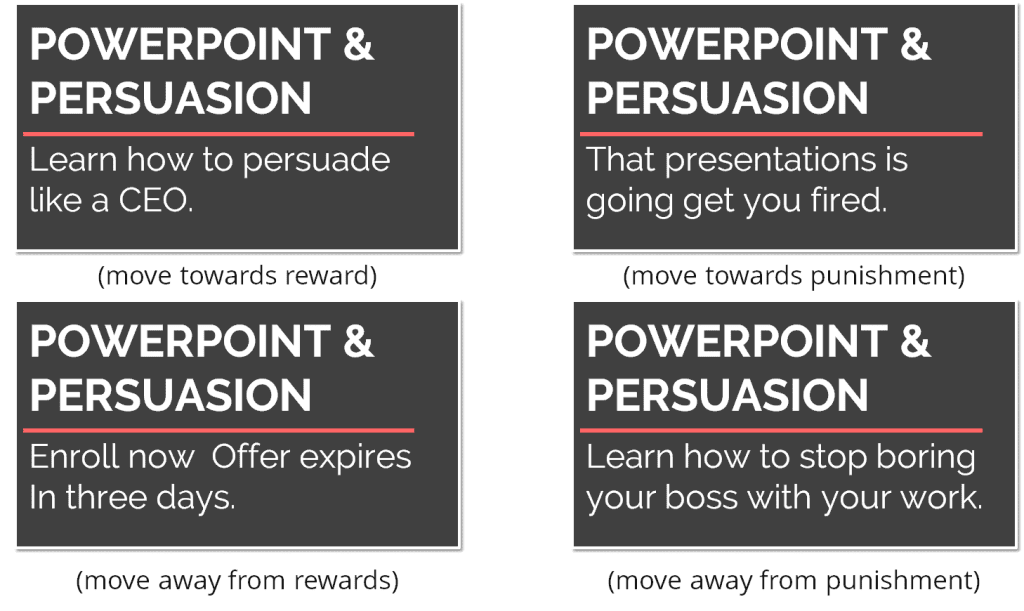 POWERPOINT & PERSUASION

Learn how to persuade like a CEO.

(move towards reward)

POWERPOINT & PERSUASION

That presentations is going get you fired.

(move towards punishment)

POWERPOINT & PERSUASION

Enroll now  Offer expires In three days.

(move away from rewards)

POWERPOINT & PERSUASION

Learn how to stop boring your boss with your work.

(move away from punishment)